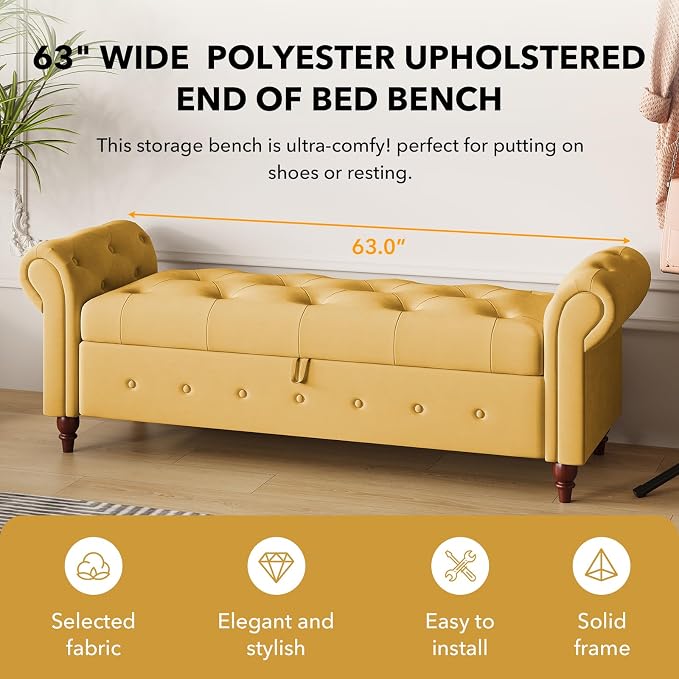 63" WIDE POLYESTER UPHOLSTERED END OF BED BENCH

This storage bench is ultra-comfy! perfect for putting on shoes or resting.

63.0"

Selected fabric

Elegant and stylish

Easy to install

Solid frame